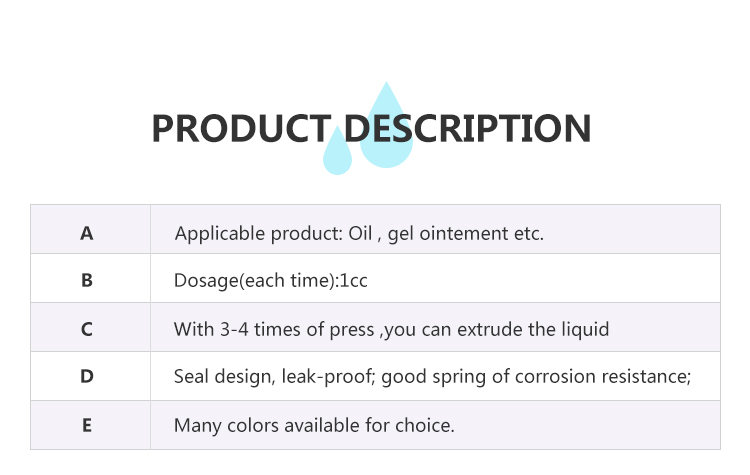 PRODUCT DESCRIPTION

| A | Applicable product: Oil , gel ointement etc. |
|---|---|
| B | Dosage(each time):1cc |
| C | With 3-4 times of press ,you can extrude the liquid |
| D | Seal design, leak-proof; good spring of corrosion resistance; |
| E | Many colors available for choice. |